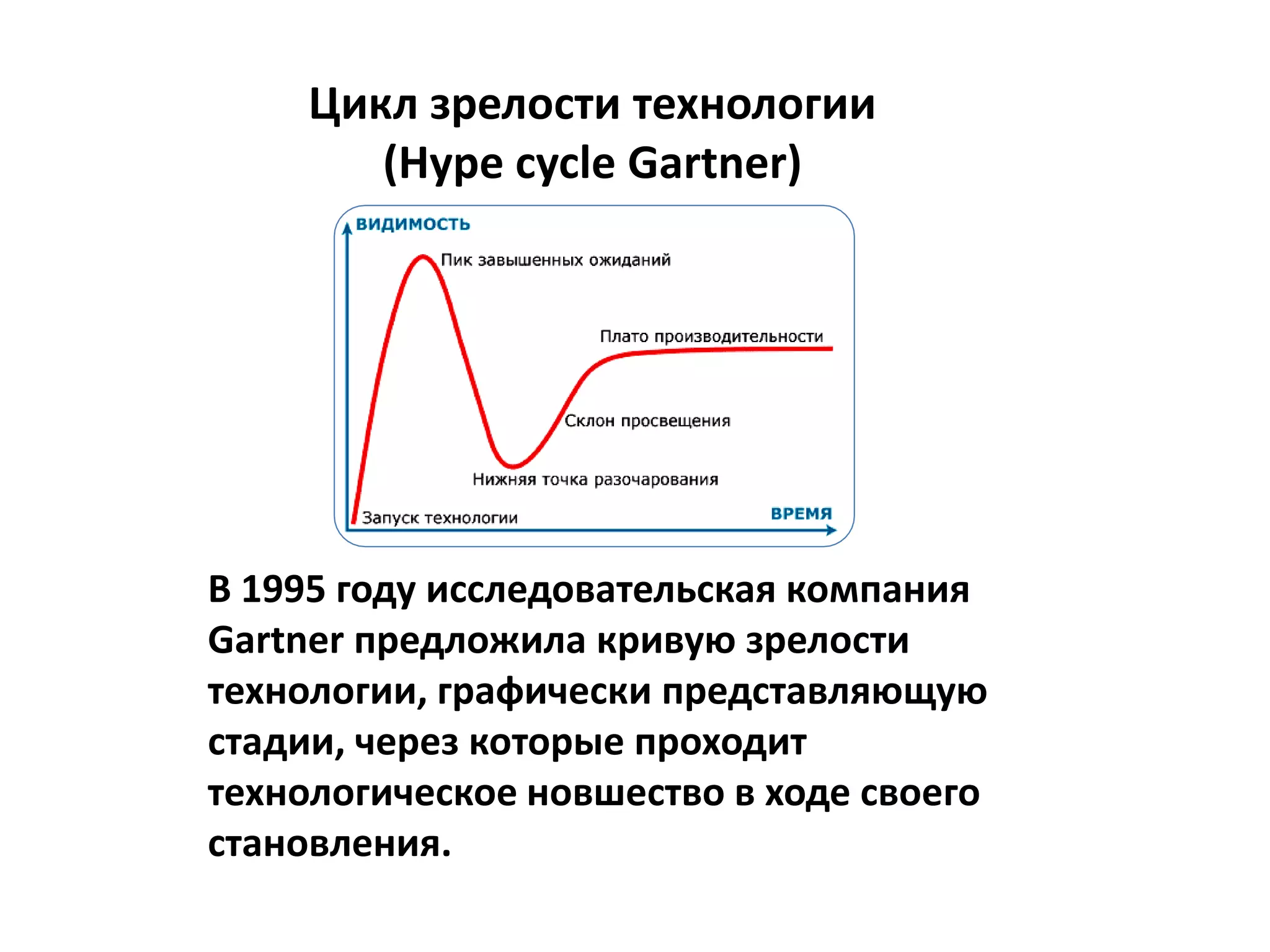 Цикл зрелости технологии (Hype cycle Gartner)

ВИДИМОСТЬ
Пик завышенных ожиданий
Плато производительности
Склон просвещения
Нижняя точка разочарования
Запуск технологии
ВРЕМЯ

В 1995 году исследовательская компания Gartner предложила кривую зрелости технологии, графически представляющую стадии, через которые проходит технологическое новшество в ходе своего становления.